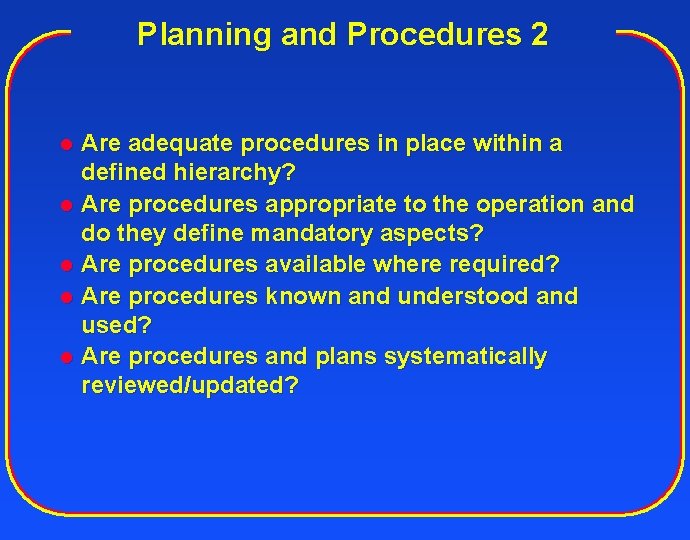 Planning and Procedures 2

- Are adequate procedures in place within a defined hierarchy?
- Are procedures appropriate to the operation and do they define mandatory aspects?
- Are procedures available where required?
- Are procedures known and understood and used?
- Are procedures and plans systematically reviewed/updated?